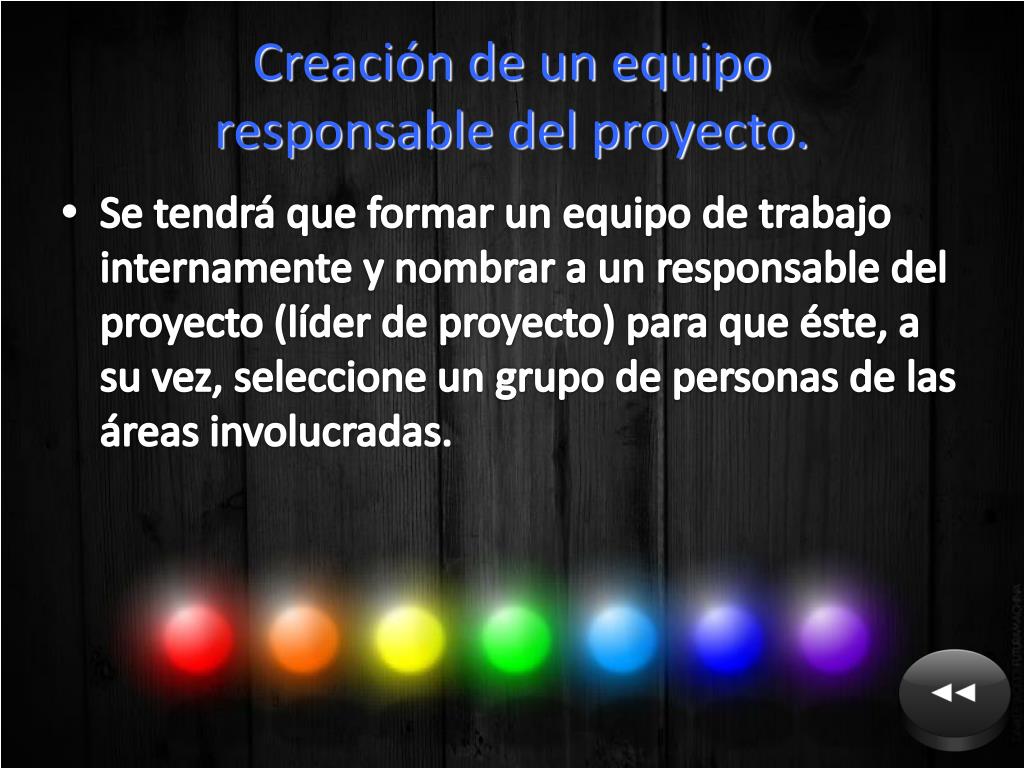 Creación de un equipo responsable del proyecto.

• Se tendrá que formar un equipo de trabajo internamente y nombrar a un responsable del proyecto (líder de proyecto) para que éste, a su vez, seleccione un grupo de personas de las áreas involucradas.